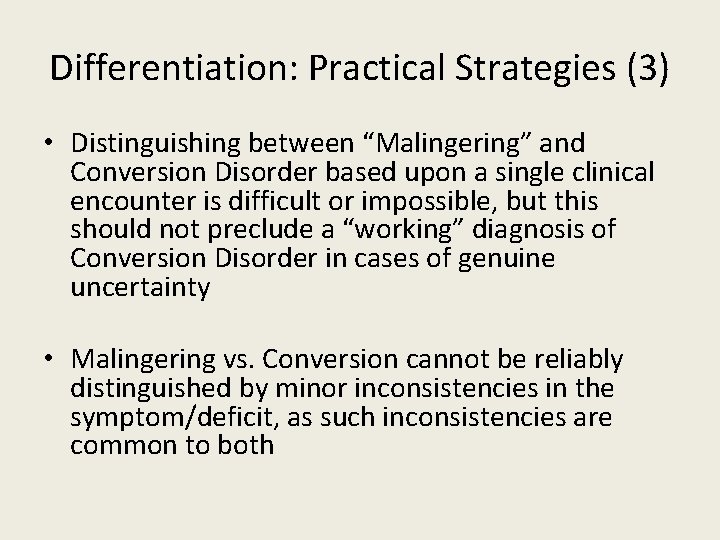 Differentiation: Practical Strategies (3)

• Distinguishing between “Malingering” and Conversion Disorder based upon a single clinical encounter is difficult or impossible, but this should not preclude a “working” diagnosis of Conversion Disorder in cases of genuine uncertainty

• Malingering vs. Conversion cannot be reliably distinguished by minor inconsistencies in the symptom/deficit, as such inconsistencies are common to both